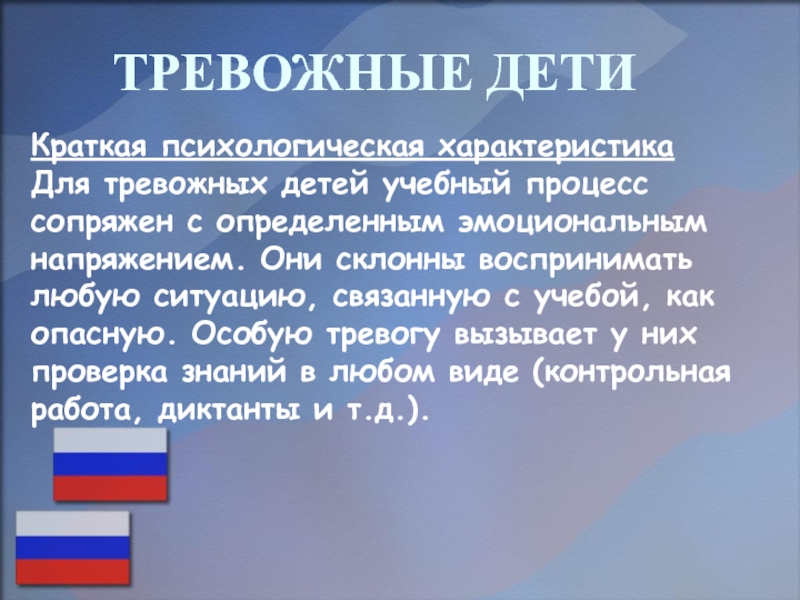 ТРЕВОЖНЫЕ ДЕТИ

Краткая психологическая характеристика
Для тревожных детей учебный процесс сопряжен с определенным эмоциональным напряжением. Они склонны воспринимать любую ситуацию, связанную с учебой, как опасную. Особую тревогу вызывает у них проверка знаний в любом виде (контрольная работа, диктанты и т.д.).